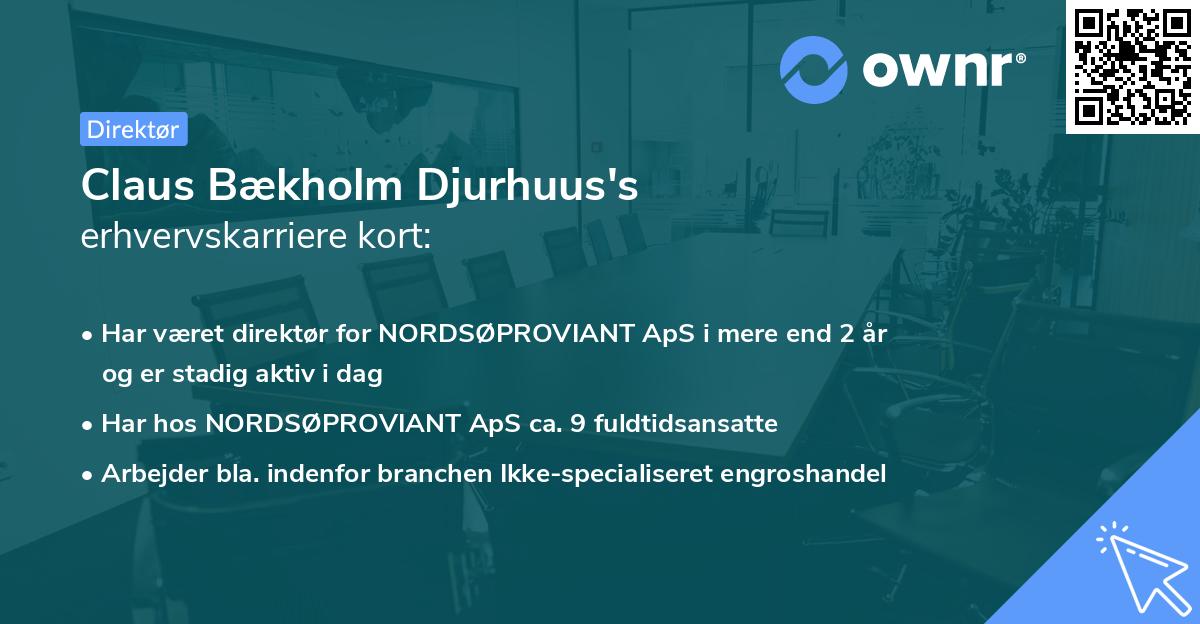 ownr®

Direktør

Claus Bækholm Djurhuus's
erhvervskarriere kort:

• Har været direktør for NORDSØPROVIANT ApS i mere end 2 år og er stadig aktiv i dag

• Har hos NORDSØPROVIANT ApS ca. 9 fuldtidsansatte

• Arbejder bla. indenfor branchen Ikke-specialiseret engroshandel